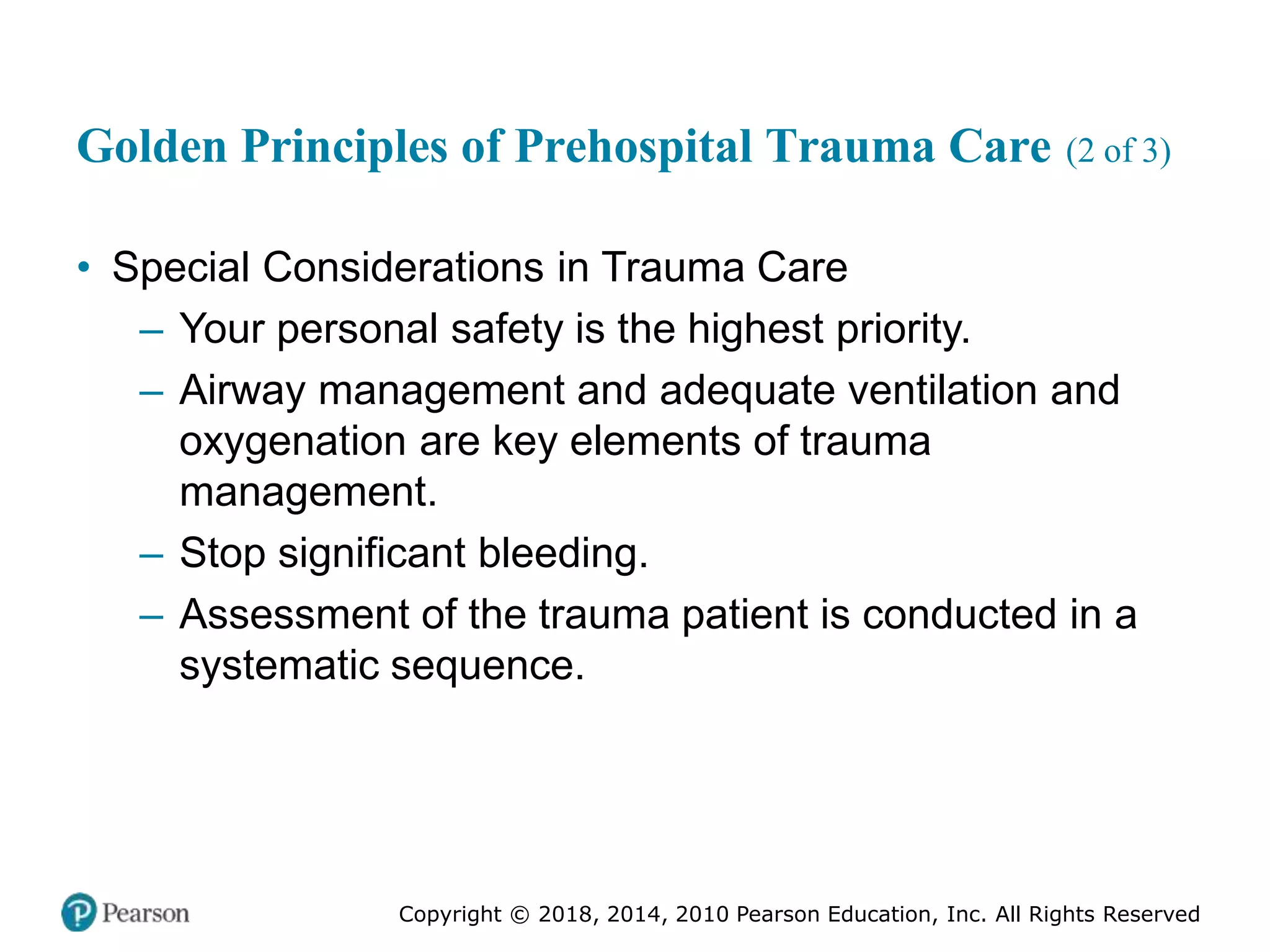 Golden Principles of Prehospital Trauma Care (2 of 3)

• Special Considerations in Trauma Care
– Your personal safety is the highest priority.
– Airway management and adequate ventilation and oxygenation are key elements of trauma management.
– Stop significant bleeding.
– Assessment of the trauma patient is conducted in a systematic sequence.

Pearson

Copyright © 2018, 2014, 2010 Pearson Education, Inc. All Rights Reserved